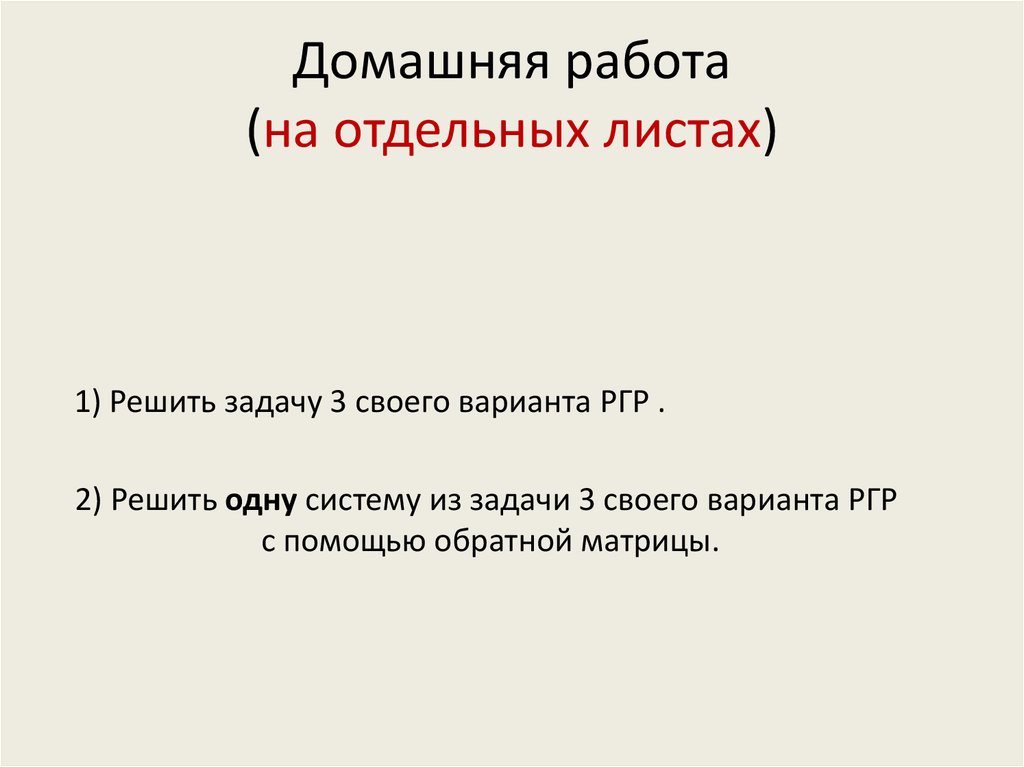 Домашняя работа
(на отдельных листах)

1) Решить задачу 3 своего варианта РГР .

2) Решить одну систему из задачи 3 своего варианта РГР с помощью обратной матрицы.